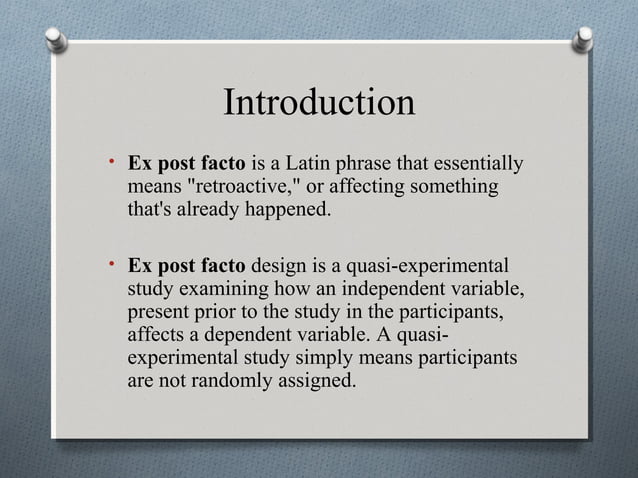 Introduction

• Ex post facto is a Latin phrase that essentially means "retroactive," or affecting something that's already happened.

• Ex post facto design is a quasi-experimental study examining how an independent variable, present prior to the study in the participants, affects a dependent variable. A quasi-experimental study simply means participants are not randomly assigned.